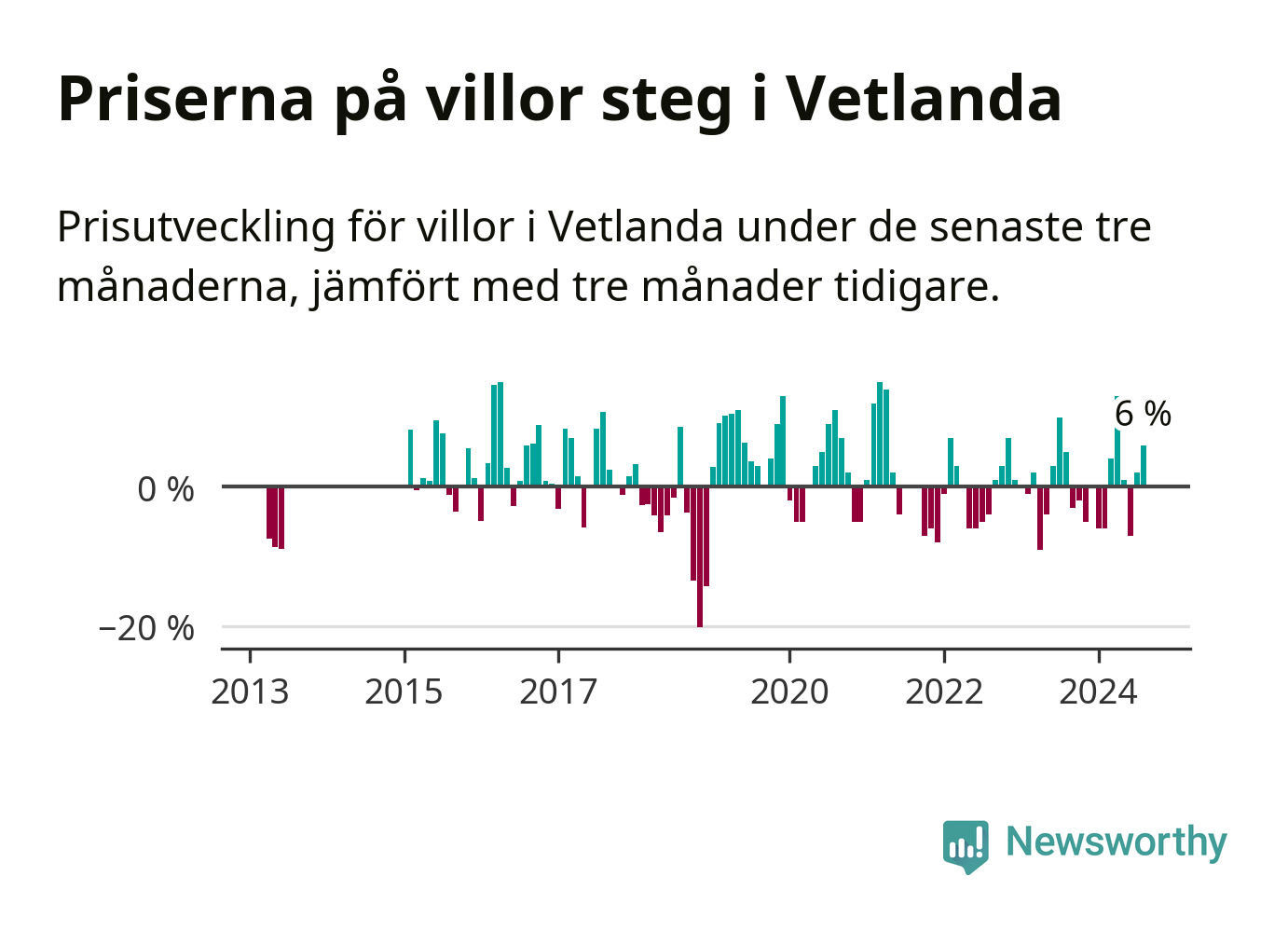 Priserna på villor steg i Vetlanda

Prisutveckling för villor i Vetlanda under de senaste tre månaderna, jämfört med tre månader tidigare.

6 %

0 %

−20 %

2013
2015
2017
2020
2022
2024

Newsworthy